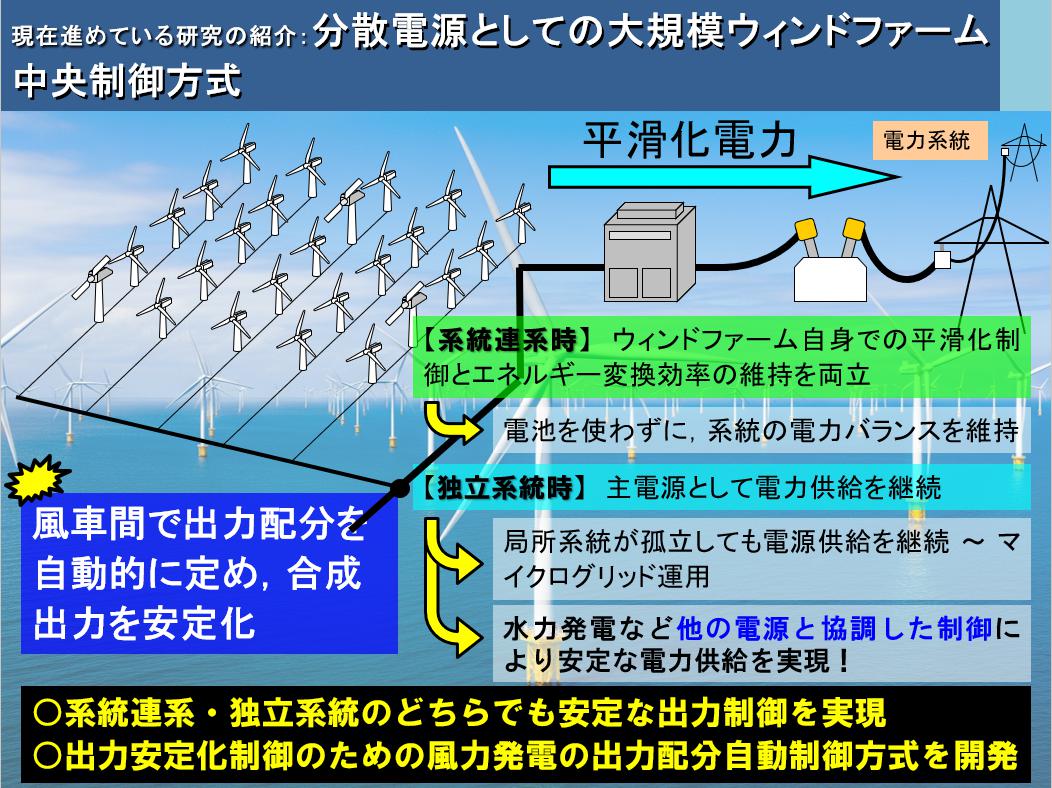 現在進めている研究の紹介：分散電源としての大規模ウィンドファーム中央制御方式

平滑化電力

電力系統

【系統連系時】 ウィンドファーム自身での平滑化制御とエネルギー変換効率の維持を両立

電池を使わずに，系統の電力バランスを維持

【独立系統時】 主電源として電力供給を継続

局所系統が孤立しても電源供給を継続 ～ マイクログリッド運用

水力発電など他の電源と協調した制御により安定な電力供給を実現！

風車間で出力配分を自動的に定め，合成出力を安定化

○系統連系・独立系統のどちらでも安定な出力制御を実現
○出力安定化制御のための風力発電の出力配分自動制御方式を開発